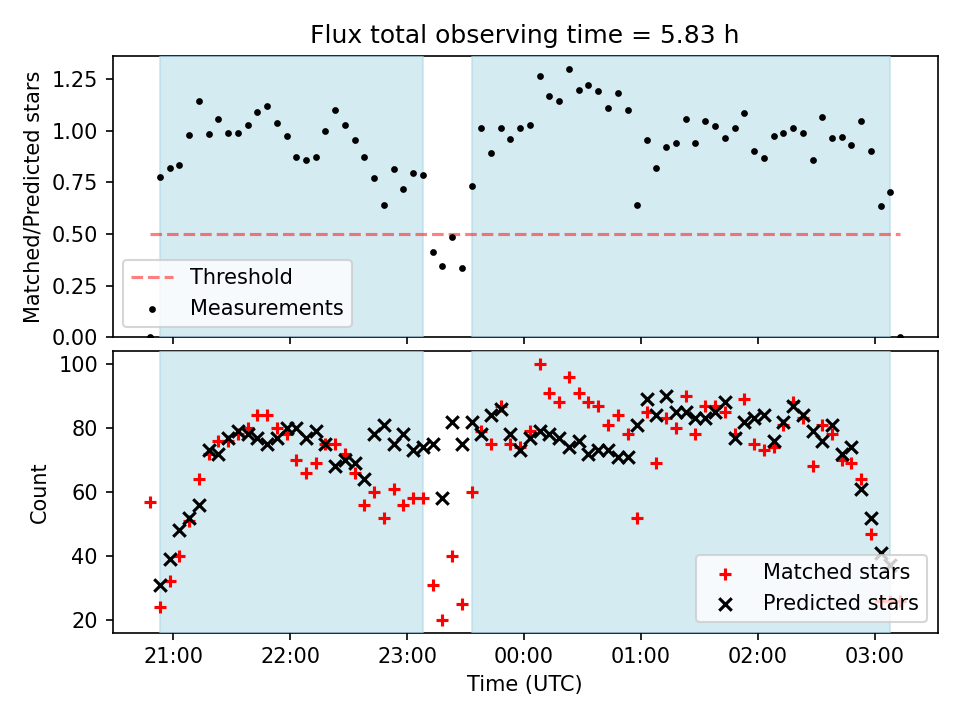 Flux total observing time = 5.83 h

Matched/Predicted stars

1.25
1.00
0.75
0.50
0.25
0.00

Threshold
Measurements

Count

100
80
60
40
20

Matched stars
Predicted stars

21:00
22:00
23:00
00:00
01:00
02:00
03:00

Time (UTC)